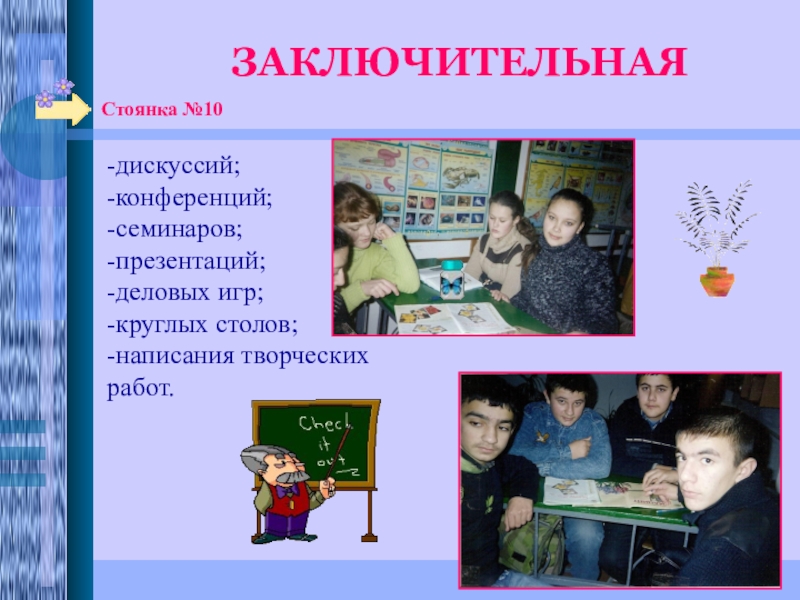 ЗАКЛЮЧИТЕЛЬНАЯ

Стоянка №10

-дискуссий;
-конференций;
-семинаров;
-презентаций;
-деловых игр;
-круглых столов;
-написания творческих работ.

Check it out